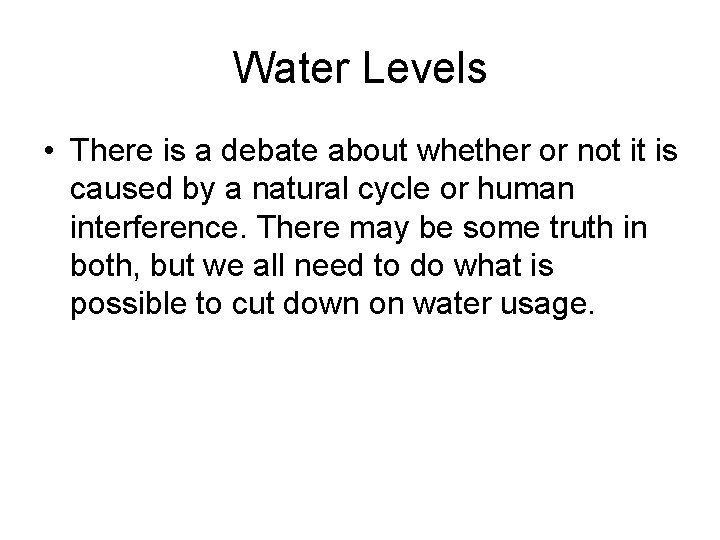 Water Levels

• There is a debate about whether or not it is caused by a natural cycle or human interference. There may be some truth in both, but we all need to do what is possible to cut down on water usage.